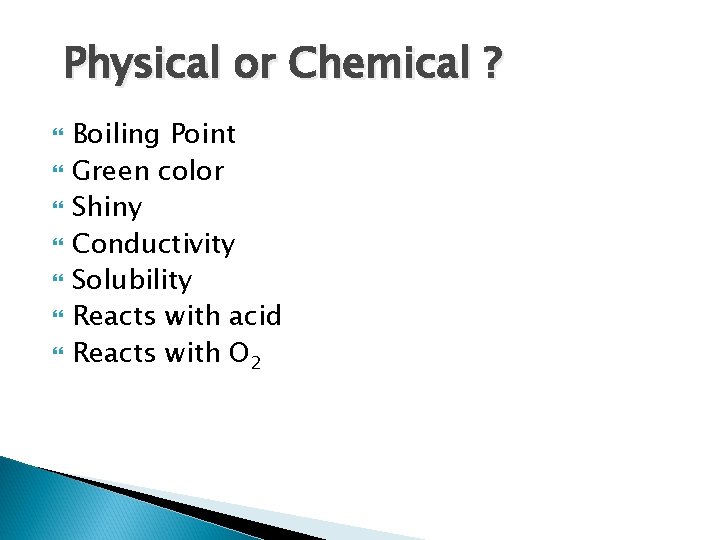 Physical or Chemical ?

- Boiling Point
- Green color
- Shiny
- Conductivity
- Solubility
- Reacts with acid
- Reacts with $O_2$